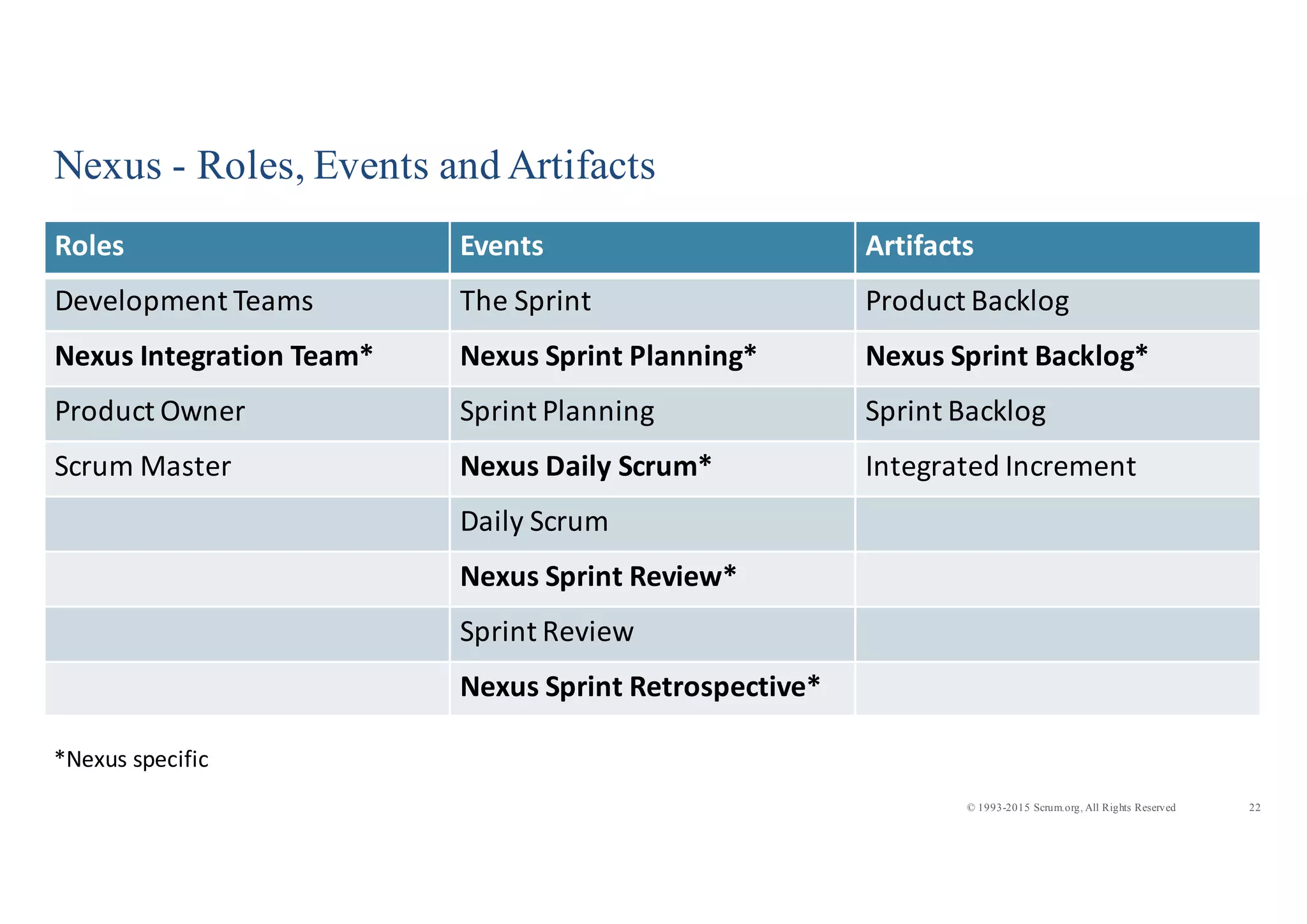 Nexus - Roles, Events and Artifacts

| Roles | Events | Artifacts |
|---|---|---|
| Development Teams | The Sprint | Product Backlog |
| Nexus Integration Team* | Nexus Sprint Planning* | Nexus Sprint Backlog* |
| Product Owner | Sprint Planning | Sprint Backlog |
| Scrum Master | Nexus Daily Scrum* | Integrated Increment |
| | Daily Scrum | |
| | Nexus Sprint Review* | |
| | Sprint Review | |
| | Nexus Sprint Retrospective* | |

*Nexus specific

© 1993-2015 Scrum.org, All Rights Reserved 22